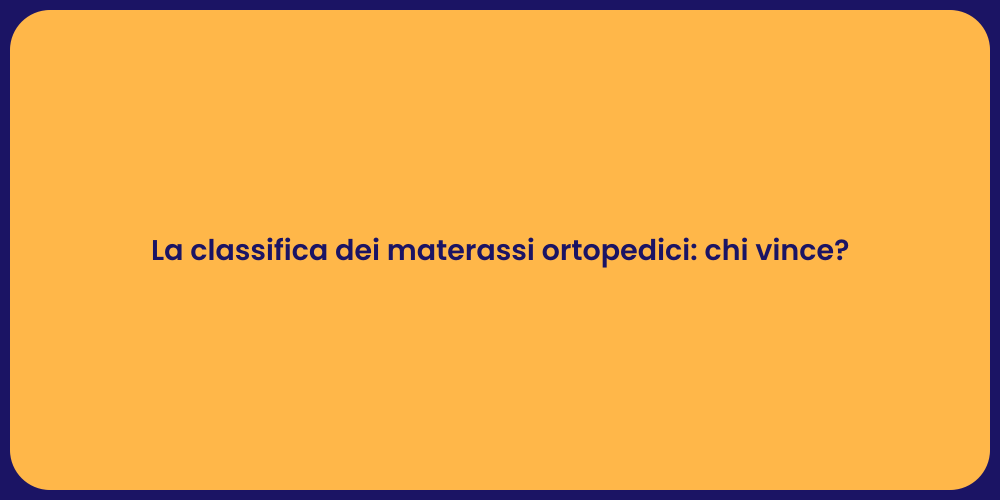 La classifica dei materassi ortopedici: chi vince?